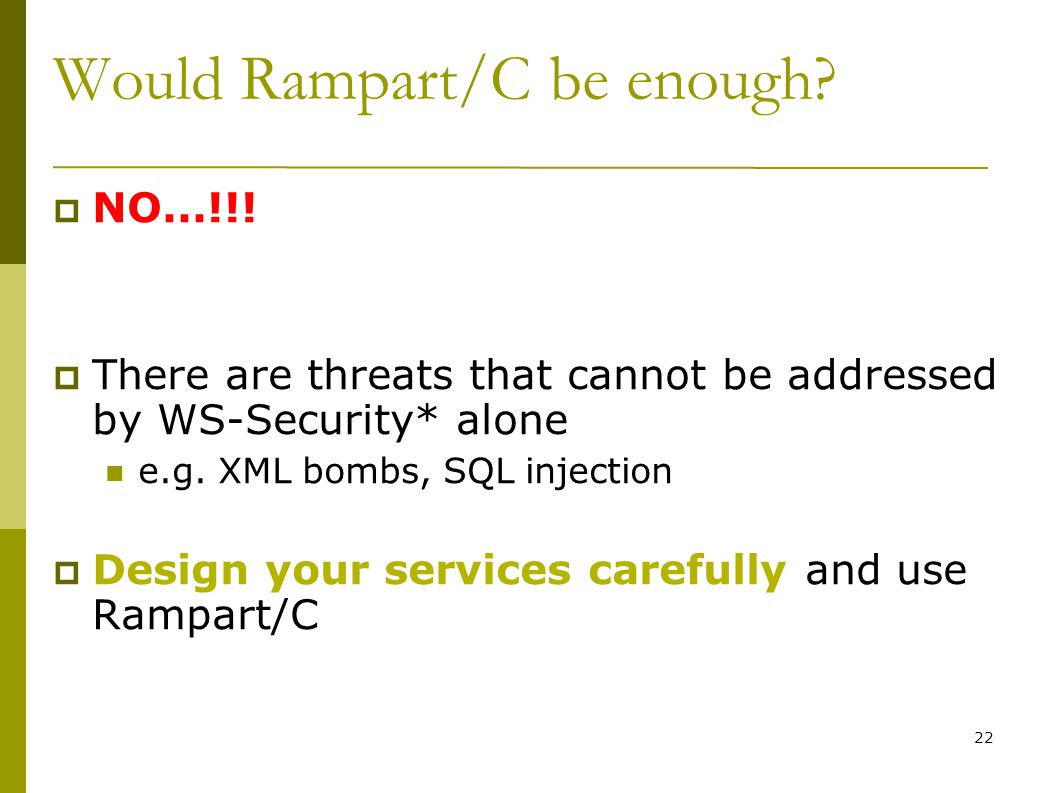 Would Rampart/C be enough?

NO…!!!

There are threats that cannot be addressed by WS-Security* alone

e.g. XML bombs, SQL injection

Design your services carefully and use Rampart/C

22